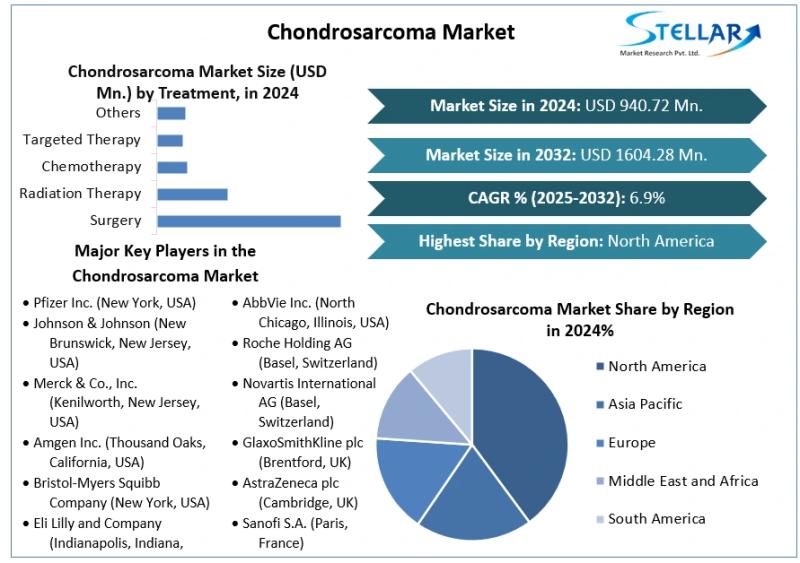 Chondrosarcoma Market

STELLAR
Market Research Pvt. Ltd.

Chondrosarcoma Market Size (USD Mn.) by Treatment, in 2024

Others
Targeted Therapy
Chemotherapy
Radiation Therapy
Surgery

Market Size in 2024: USD 940.72 Mn.

Market Size in 2032: USD 1604.28 Mn.

CAGR % (2025-2032): 6.9%

Highest Share by Region: North America

Major Key Players in the Chondrosarcoma Market

• Pfizer Inc. (New York, USA)
• Johnson & Johnson (New Brunswick, New Jersey, USA)
• Merck & Co., Inc. (Kenilworth, New Jersey, USA)
• Amgen Inc. (Thousand Oaks, California, USA)
• Bristol-Myers Squibb Company (New York, USA)
• Eli Lilly and Company (Indianapolis, Indiana,

• AbbVie Inc. (North Chicago, Illinois, USA)
• Roche Holding AG (Basel, Switzerland)
• Novartis International AG (Basel, Switzerland)
• GlaxoSmithKline plc (Brentford, UK)
• AstraZeneca plc (Cambridge, UK)
• Sanofi S.A. (Paris, France)

Chondrosarcoma Market Share by Region in 2024%

North America
Asia Pacific
Europe
Middle East and Africa
South America